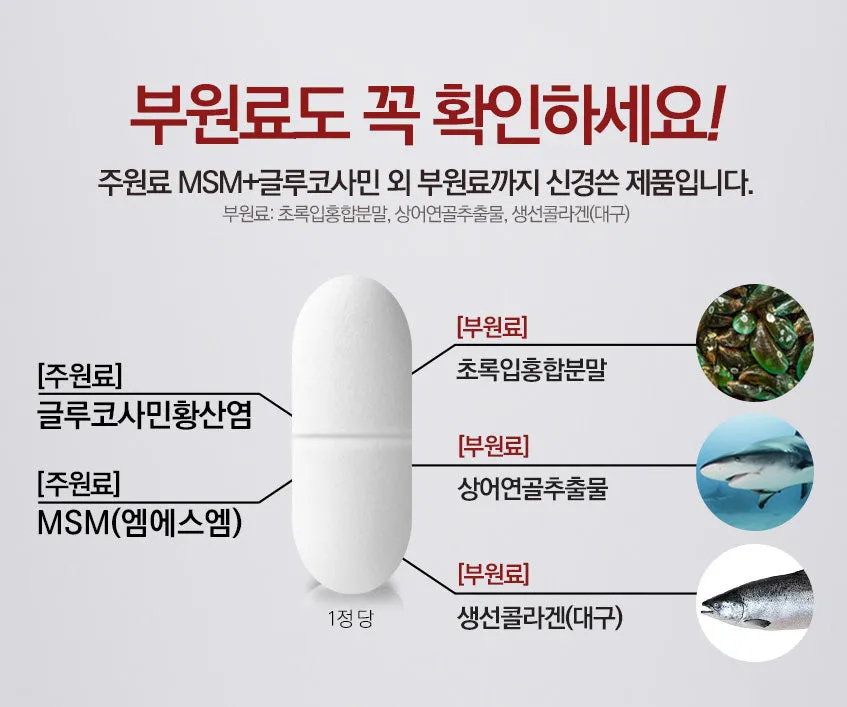 부원료도 꼭 확인하세요!

주원료 MSM+글루코사민 외 부원료까지 신경쓴 제품입니다.

부원료: 초록입홍합분말, 상어연골추출물, 생선콜라겐(대구)

[주원료]
글루코사민황산염

[주원료]
MSM(엠에스엠)

1정 당

[부원료]
초록입홍합분말

[부원료]
상어연골추출물

[부원료]
생선콜라겐(대구)